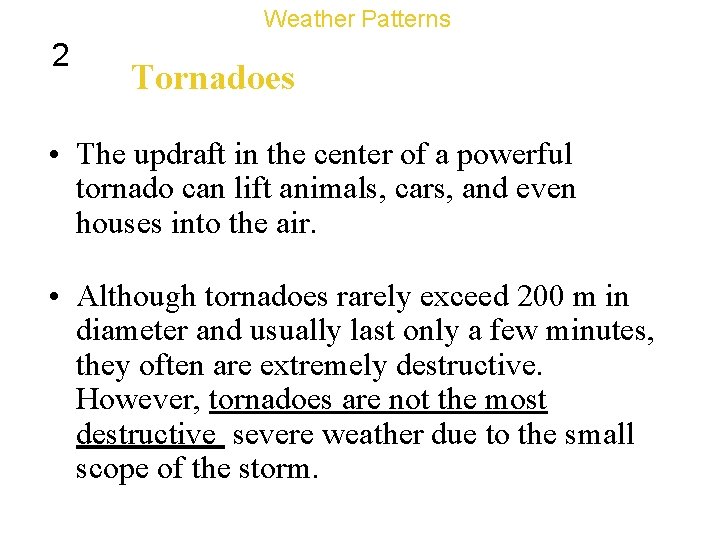 Weather Patterns

2

Tornadoes

• The updraft in the center of a powerful tornado can lift animals, cars, and even houses into the air.

• Although tornadoes rarely exceed 200 m in diameter and usually last only a few minutes, they often are extremely destructive. However, tornadoes are not the most destructive severe weather due to the small scope of the storm.